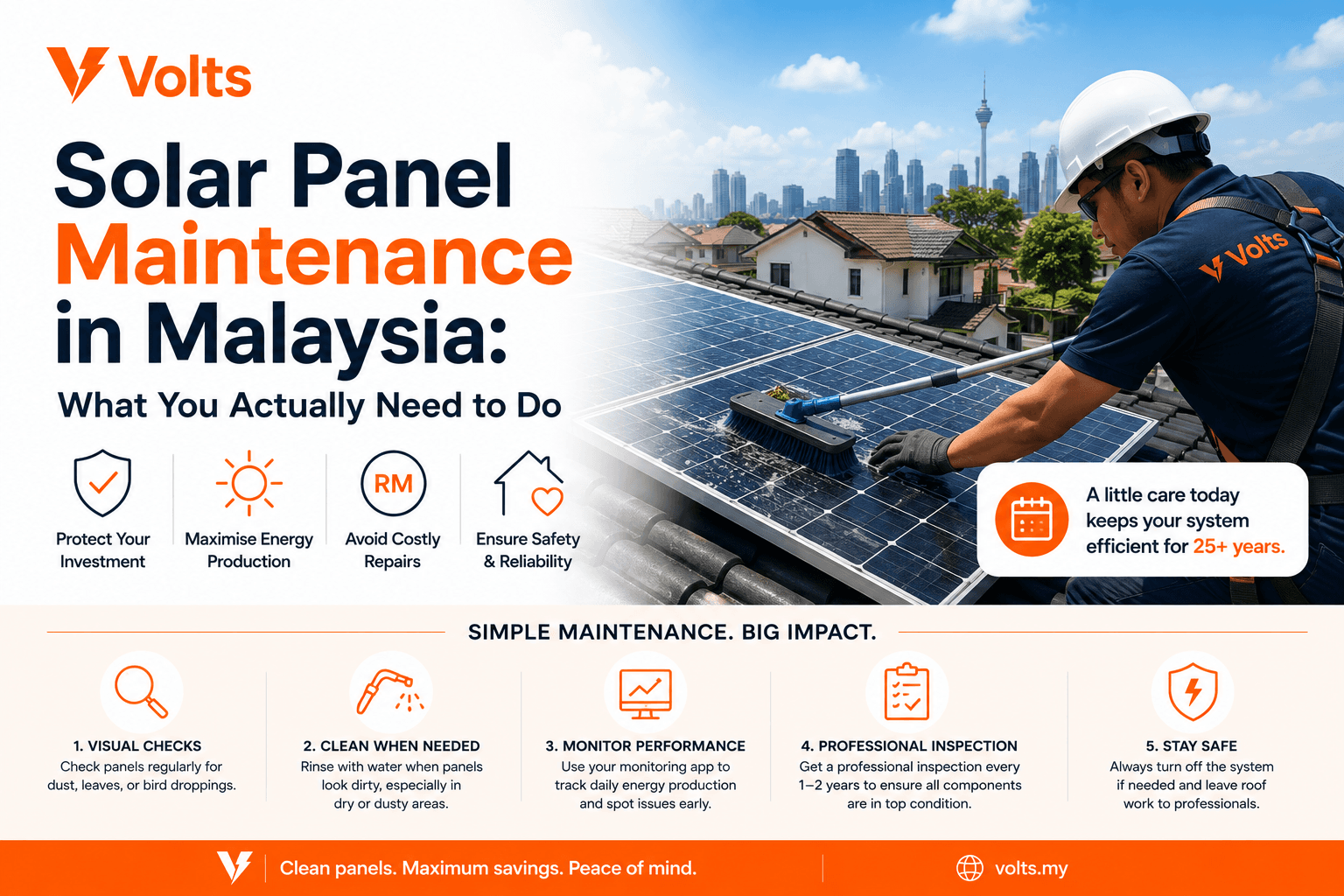 Volts

Solar Panel Maintenance in Malaysia:

What You Actually Need to Do

Protect Your Investment

Maximise Energy Production

RM

Avoid Costly Repairs

Ensure Safety & Reliability

Volts

A little care today keeps your system efficient for 25+ years.

SIMPLE MAINTENANCE. BIG IMPACT.

1. VISUAL CHECKS
Check panels regularly for dust, leaves, or bird droppings.

2. CLEAN WHEN NEEDED
Rinse with water when panels look dirty, especially in dry or dusty areas.

3. MONITOR PERFORMANCE
Use your monitoring app to track daily energy production and spot issues early.

4. PROFESSIONAL INSPECTION
Get a professional inspection every 1–2 years to ensure all components are in top condition.

5. STAY SAFE
Always turn off the system if needed and leave roof work to professionals.

Clean panels. Maximum savings. Peace of mind.

volts.my